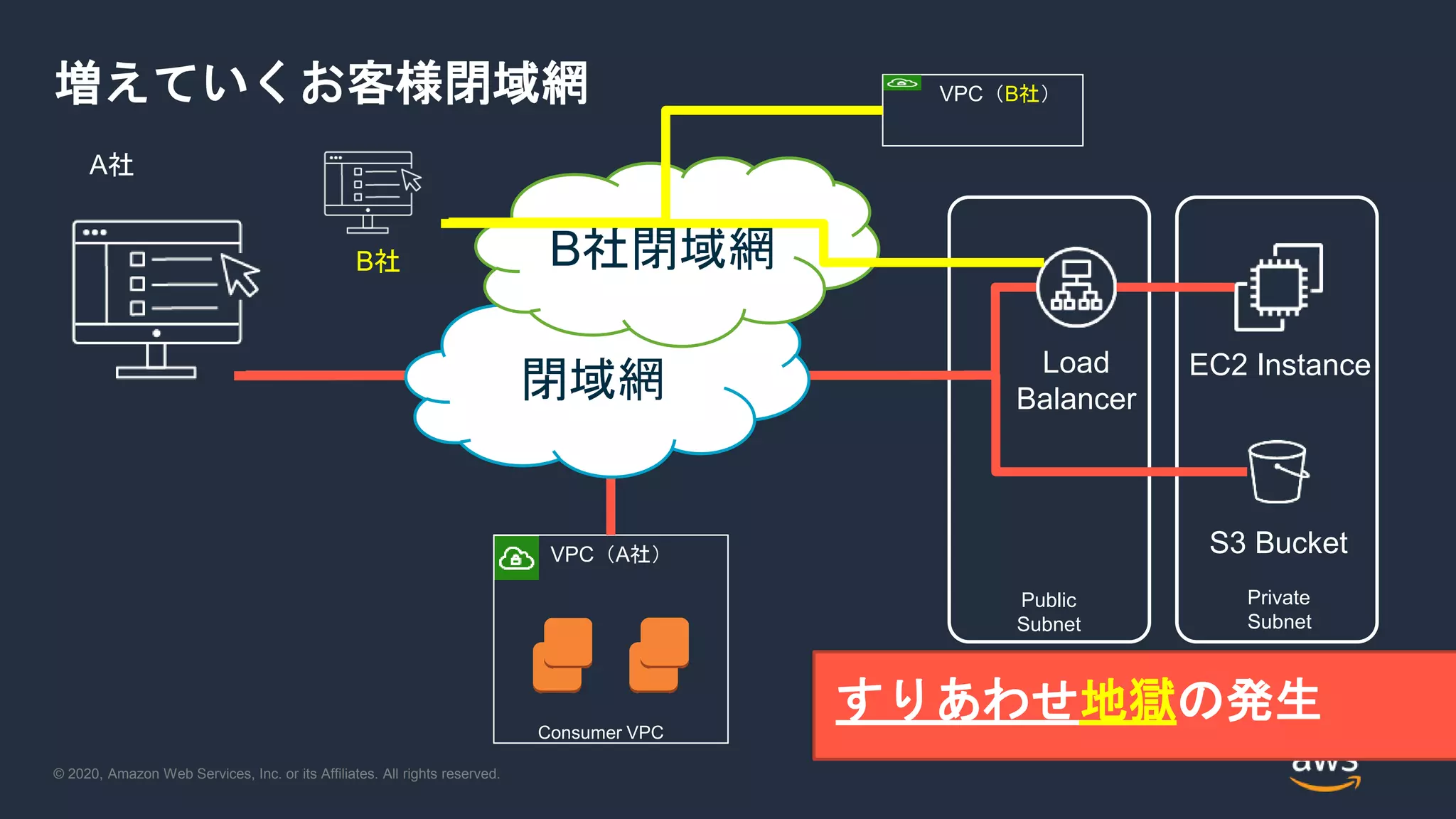 増えていくお客様閉域網

VPC（B社）

A社

B社

B社閉域網

閉域網

Load Balancer

EC2 Instance

S3 Bucket

Public Subnet

Private Subnet

VPC（A社）

Consumer VPC

すりあわせ地獄の発生

© 2020, Amazon Web Services, Inc. or its Affiliates. All rights reserved.

aws